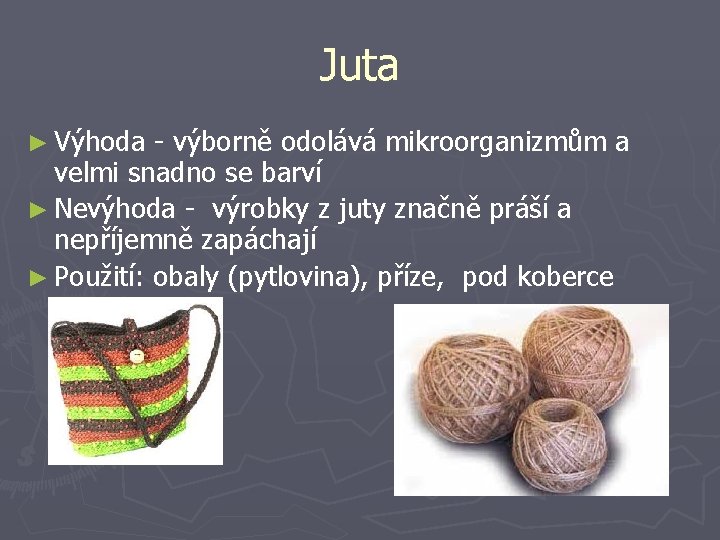 Juta

► Výhoda - výborně odolává mikroorganizmům a velmi snadno se barví

► Nevýhoda - výrobky z juty značně práší a nepříjemně zapáchají

► Použití: obaly (pytlovina), příze, pod koberce